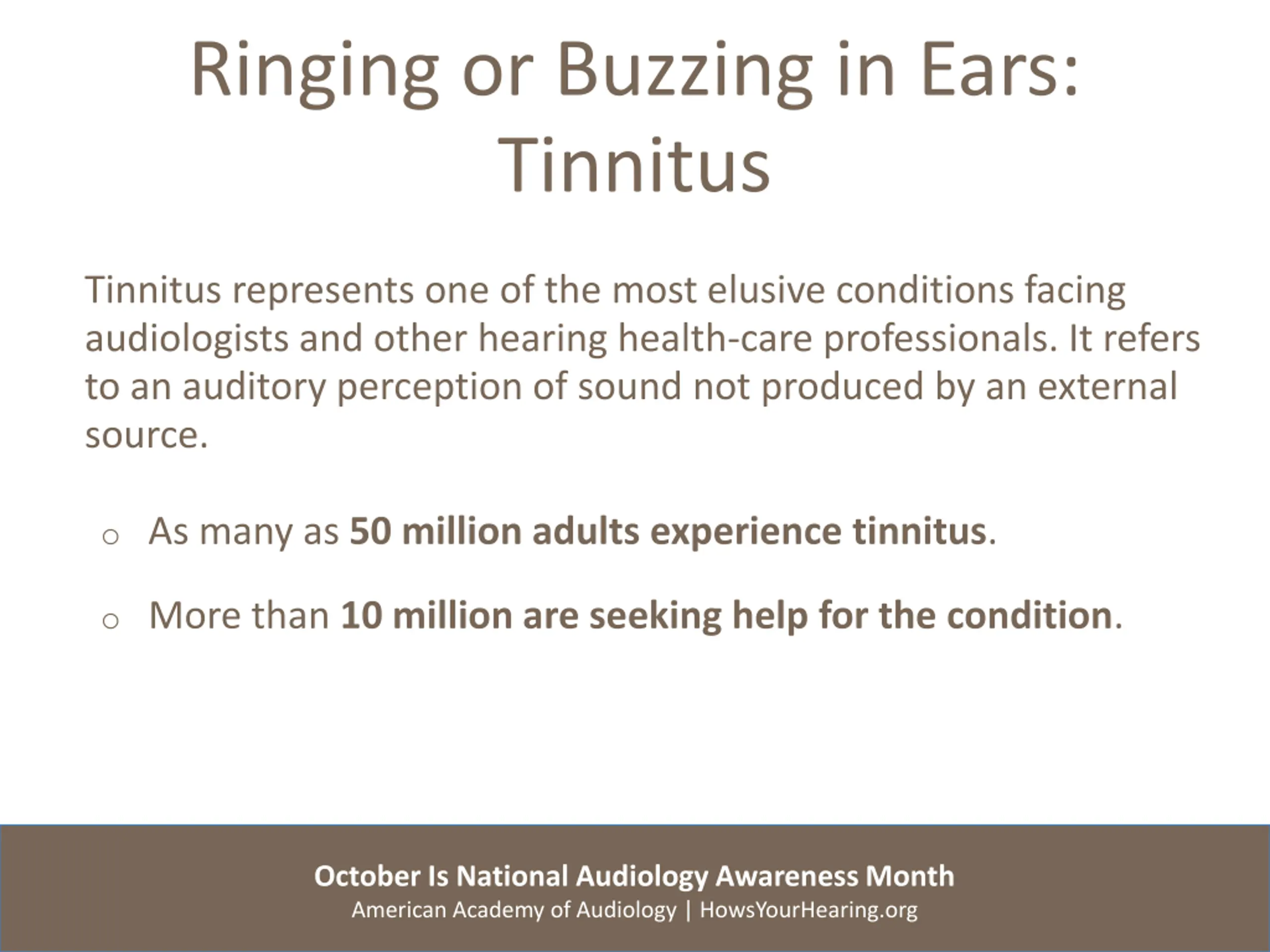 Ringing or Buzzing in Ears: Tinnitus

Tinnitus represents one of the most elusive conditions facing audiologists and other hearing health-care professionals. It refers to an auditory perception of sound not produced by an external source.

○ As many as 50 million adults experience tinnitus.

○ More than 10 million are seeking help for the condition.

October Is National Audiology Awareness Month
American Academy of Audiology | HowsYourHearing.org